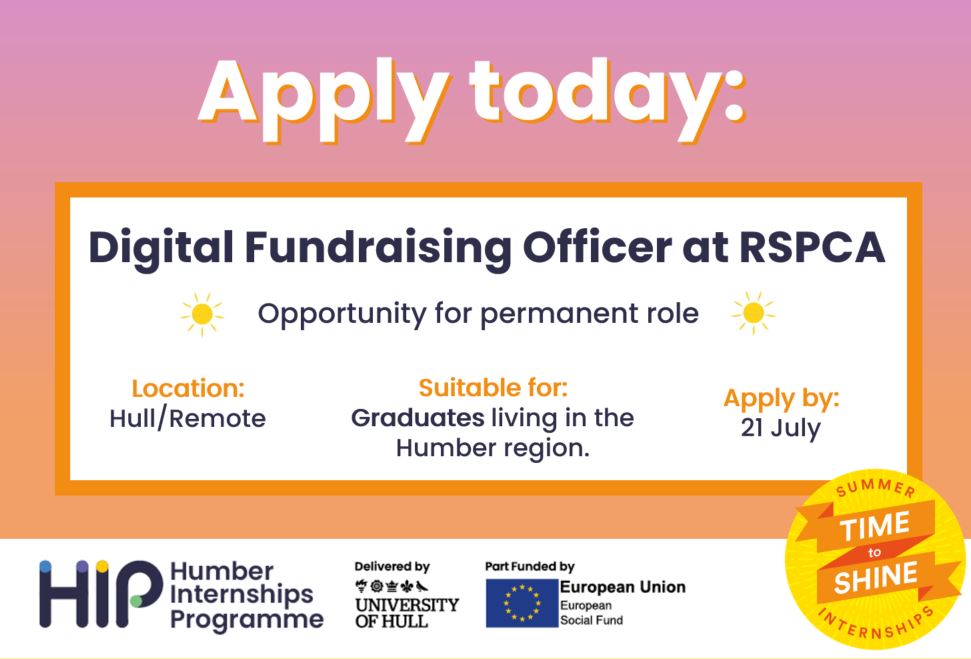 Apply today:

Digital Fundraising Officer at RSPCA

Opportunity for permanent role

Location:
Hull/Remote

Suitable for:
Graduates living in the Humber region.

Apply by:
21 July

HIP Humber Internships Programme

Delivered by
UNIVERSITY OF HULL

Part Funded by
European Union
European Social Fund

SUMMER
TIME to SHINE
INTERNSHIPS